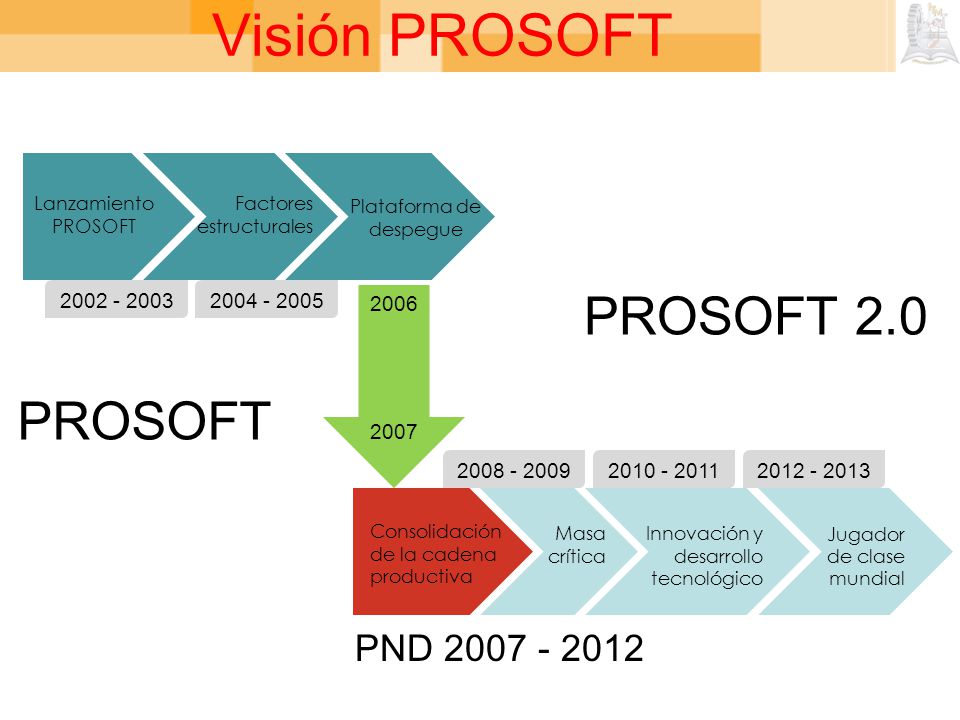 Visión PROSOFT

Lanzamiento PROSOFT

Factores estructurales

Plataforma de despegue

2002 - 2003

2004 - 2005

2006

PROSOFT 2.0

PROSOFT

2007

2008 - 2009

2010 - 2011

2012 - 2013

Consolidación de la cadena productiva

Masa crítica

Innovación y desarrollo tecnológico

Jugador de clase mundial

PND 2007 - 2012